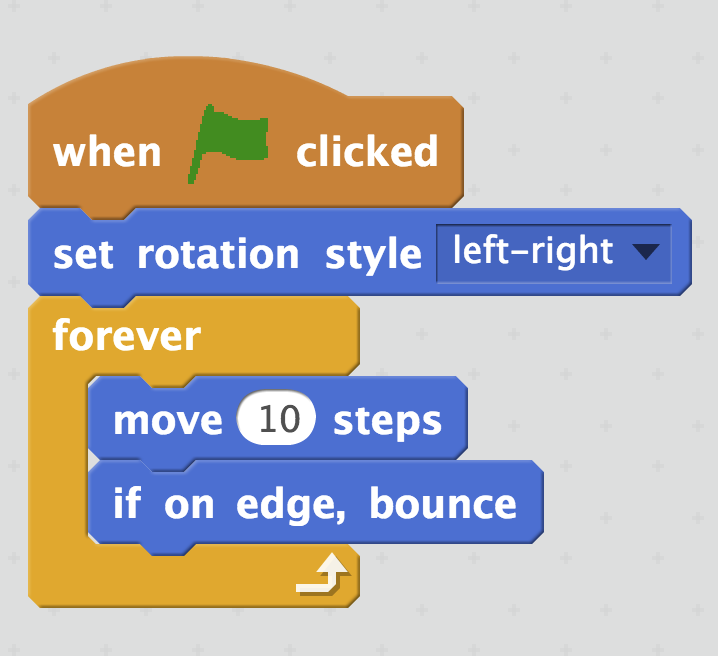 when clicked
set rotation style left-right
forever
move 10 steps
if on edge, bounce